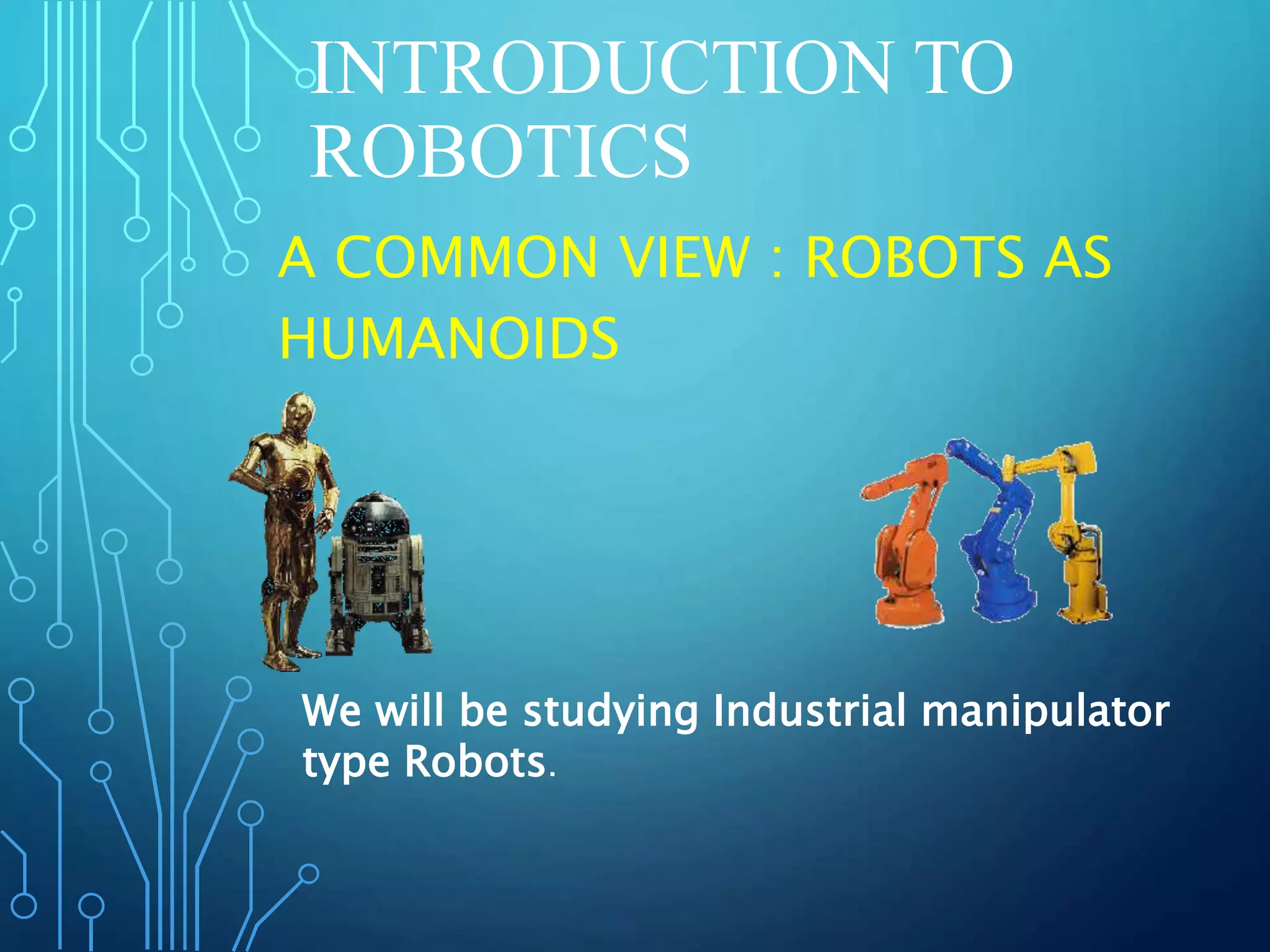 INTRODUCTION TO ROBOTICS

A COMMON VIEW : ROBOTS AS HUMANOIDS

We will be studying Industrial manipulator type Robots.